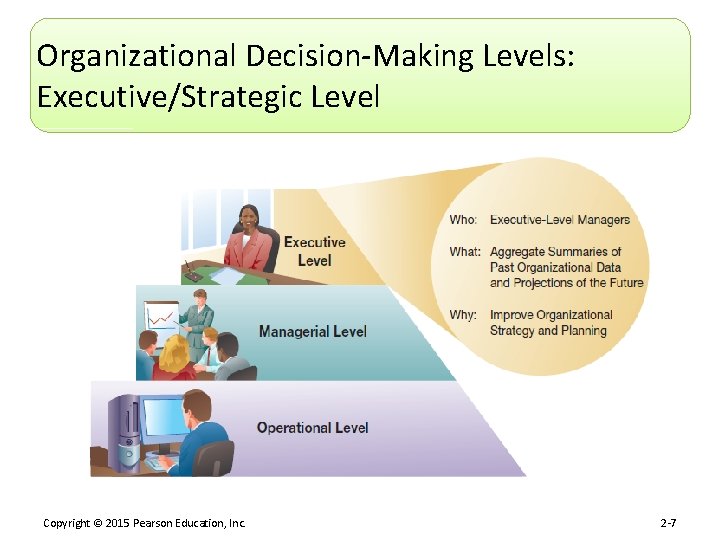 Organizational Decision-Making Levels: Executive/Strategic Level

Executive Level

Managerial Level

Operational Level

Who: Executive-Level Managers

What: Aggregate Summaries of Past Organizational Data and Projections of the Future

Why: Improve Organizational Strategy and Planning

Copyright © 2015 Pearson Education, Inc.

2-7